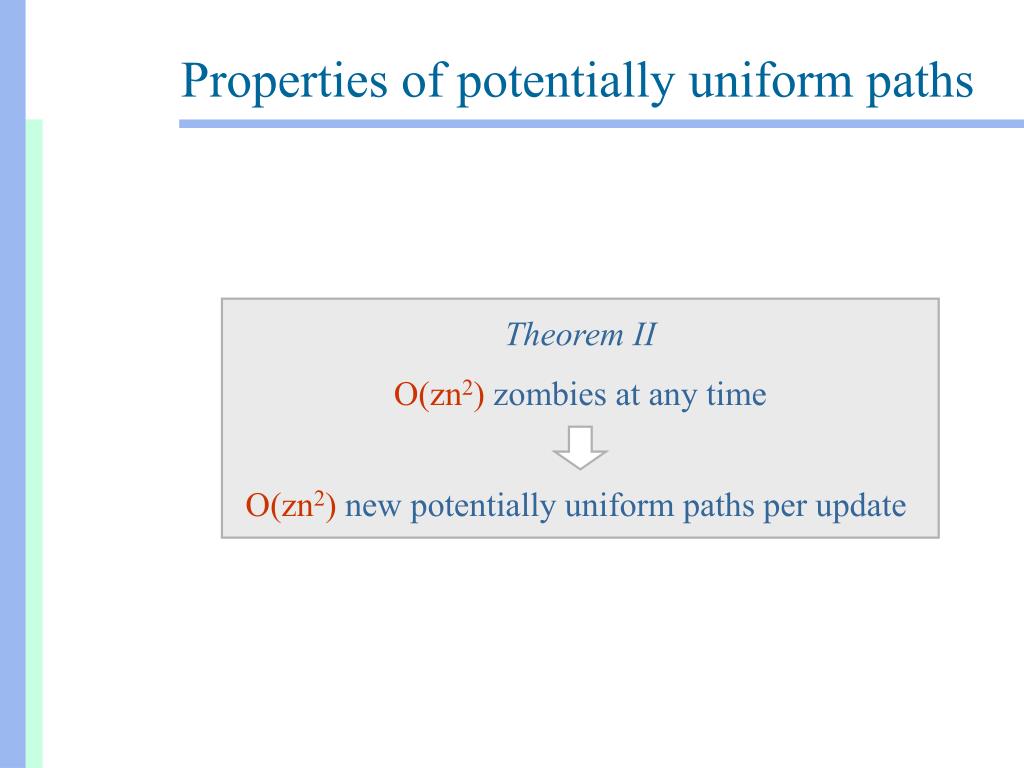 Properties of potentially uniform paths

Theorem II

$O(zn^2)$ zombies at any time

$O(zn^2)$ new potentially uniform paths per update